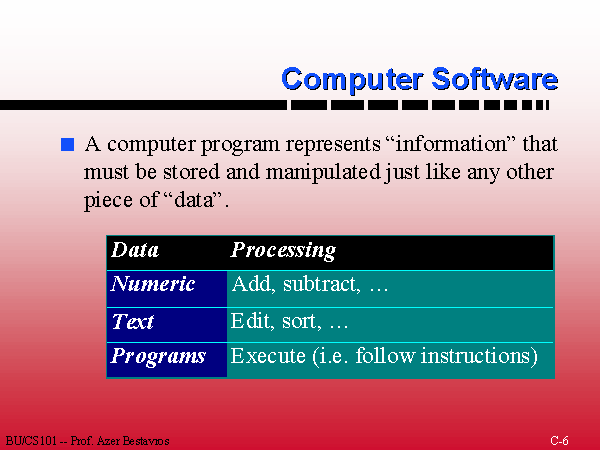 Computer Software

A computer program represents “information” that must be stored and manipulated just like any other piece of “data”.

| Data | Processing |
|---|---|
| Numeric | Add, subtract, … |
| Text | Edit, sort, … |
| Programs | Execute (i.e. follow instructions) |

BU/CS101 -- Prof. Azer Bestavros

C-6